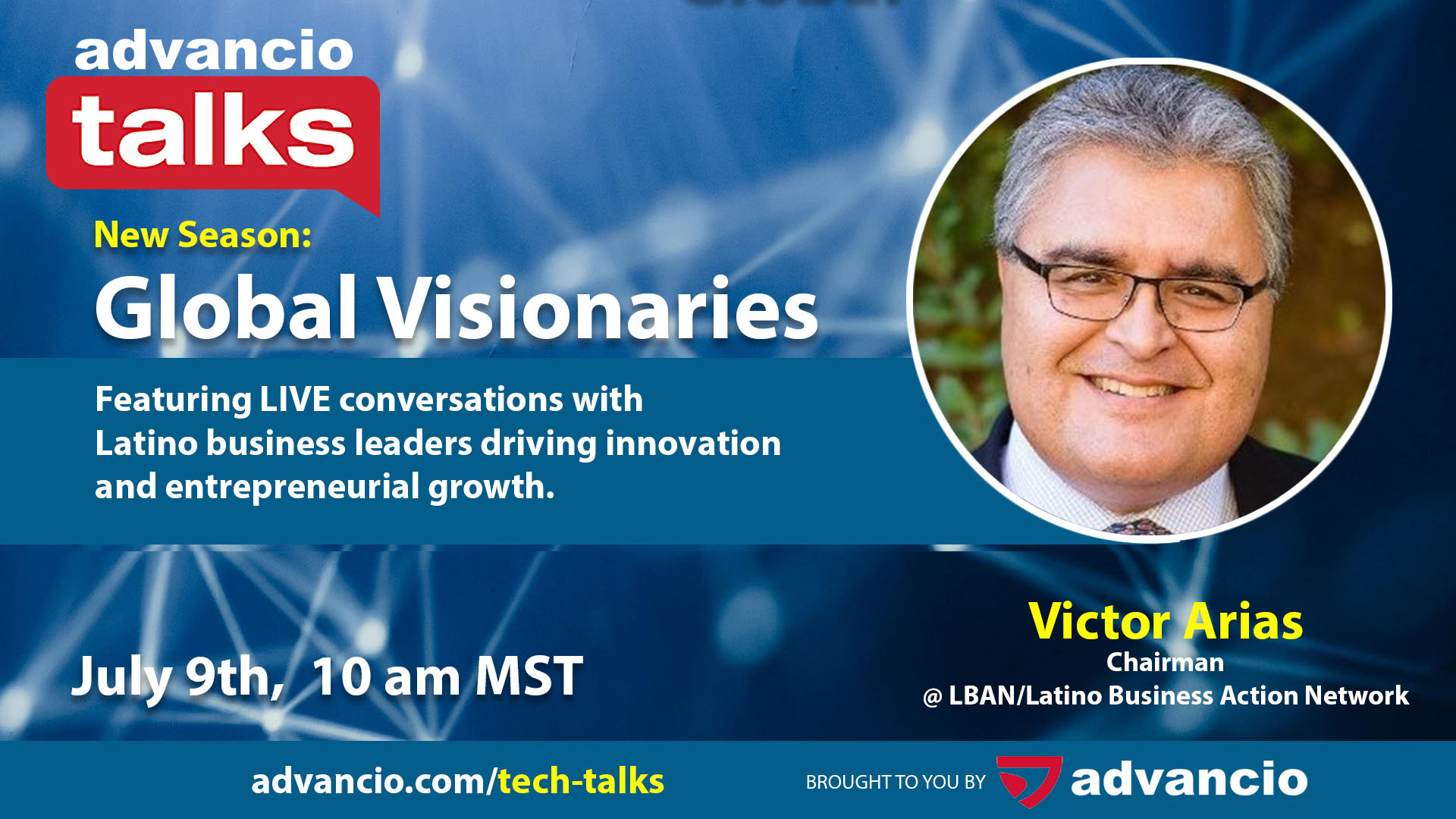 advancio
talks

New Season:
Global Visionaries

Featuring LIVE conversations with Latino business leaders driving innovation and entrepreneurial growth.

July 9th, 10 am MST

Victor Arias
Chairman
@ LBAN/Latino Business Action Network

advancio.com/tech-talks

BROUGHT TO YOU BY advancio